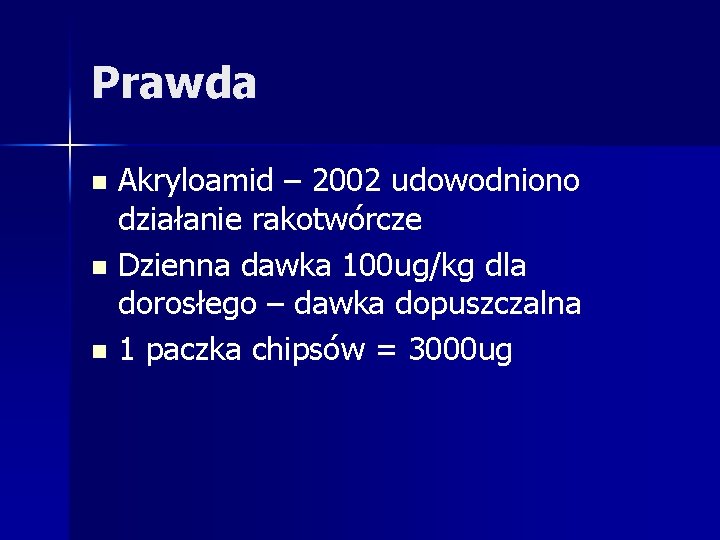 Prawda

- Akryloamid – 2002 udowodniono działanie rakotwórcze
- Dzienna dawka 100ug/kg dla dorosłego – dawka dopuszczalna
- 1 paczka chipsów = 3000ug